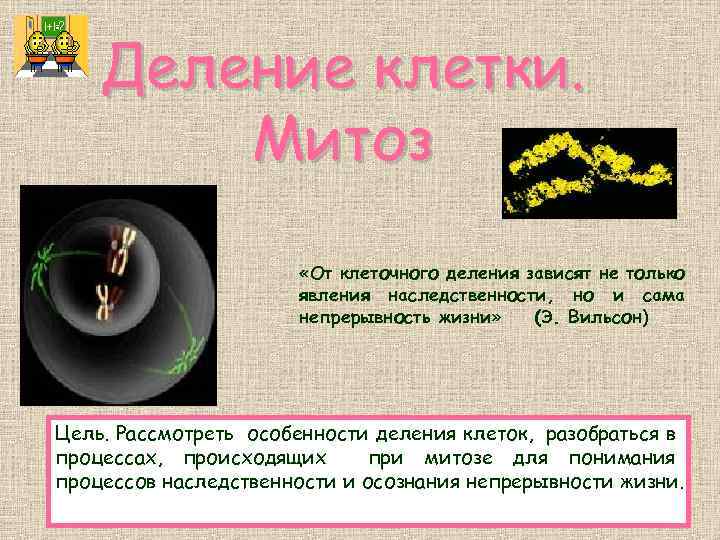 1+1=?

Деление клетки. Митоз

«От клеточного деления зависят не только явления наследственности, но и сама непрерывность жизни» (Э. Вильсон)

Цель. Рассмотреть особенности деления клеток, разобраться в процессах, происходящих при митозе для понимания процессов наследственности и осознания непрерывности жизни.